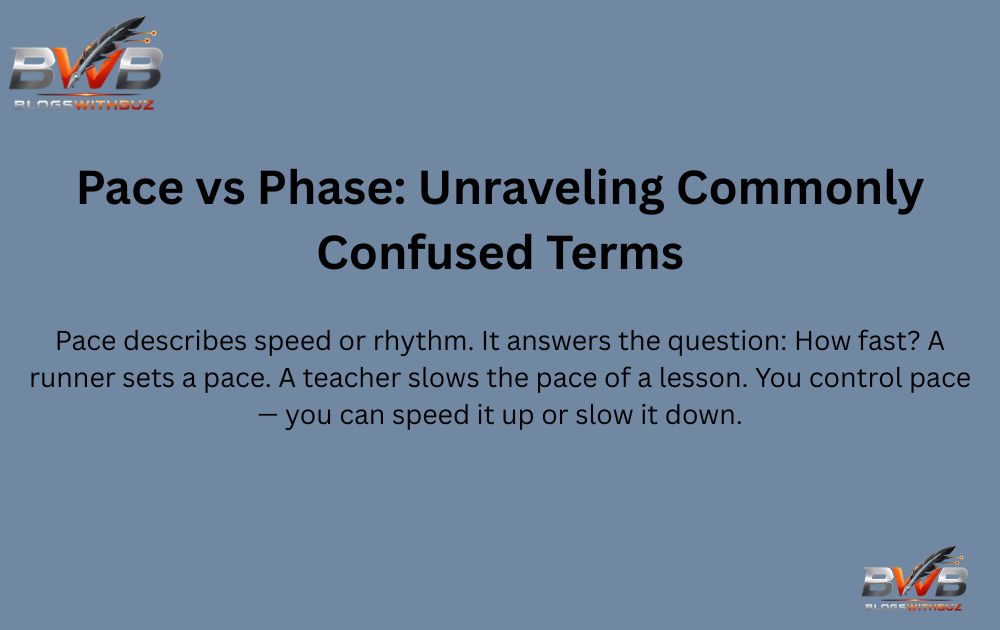 BWB
BLOGSWITHBUZ

Pace vs Phase: Unraveling Commonly Confused Terms

Pace describes speed or rhythm. It answers the question: How fast? A runner sets a pace. A teacher slows the pace of a lesson. You control pace — you can speed it up or slow it down.

BWB
BLOGSWITHBUZ